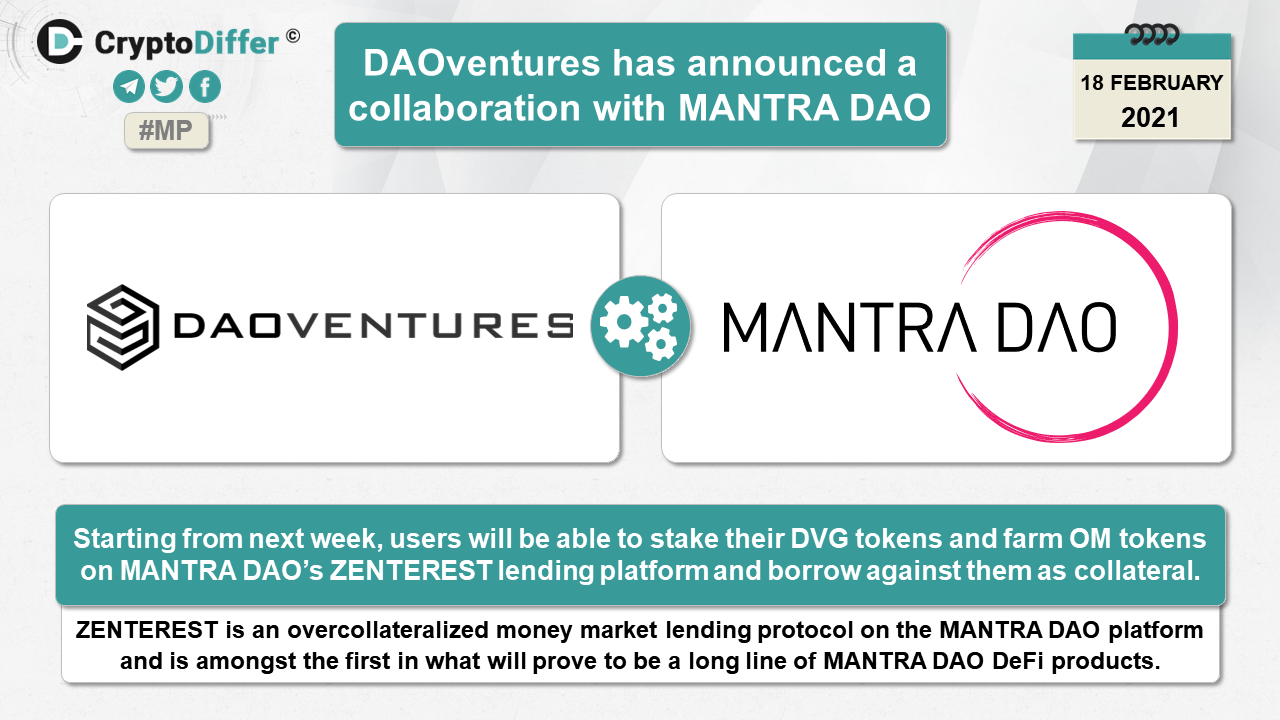 CryptoDiffer ©

#MP

DAOventures has announced a collaboration with MANTRA DAO

18 FEBRUARY
2021

DAOVENTURES

MANTRA DAO

Starting from next week, users will be able to stake their DVG tokens and farm OM tokens on MANTRA DAO's ZENTEREST lending platform and borrow against them as collateral.

ZENTEREST is an overcollateralized money market lending protocol on the MANTRA DAO platform and is amongst the first in what will prove to be a long line of MANTRA DAO DeFi products.